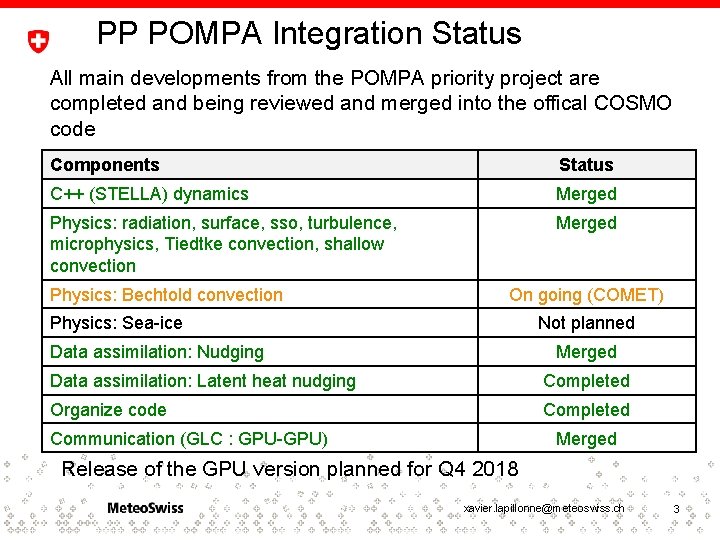 PP POMPA Integration Status

All main developments from the POMPA priority project are completed and being reviewed and merged into the offical COSMO code

| Components | Status |
|---|---|
| C++ (STELLA) dynamics | Merged |
| Physics: radiation, surface, sso, turbulence, microphysics, Tiedtke convection, shallow convection | Merged |
| Physics: Bechtold convection | On going (COMET) |
| Physics: Sea-ice | Not planned |
| Data assimilation: Nudging | Merged |
| Data assimilation: Latent heat nudging | Completed |
| Organize code | Completed |
| Communication (GLC : GPU-GPU) | Merged |

Release of the GPU version planned for Q4 2018

MeteoSwiss

xavier.lapillonne@meteoswiss.ch

3